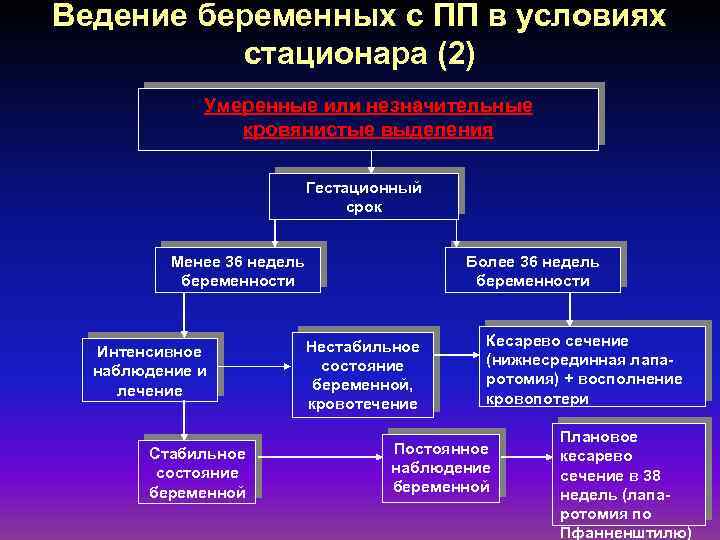 Ведение беременных с ПП в условиях стационара (2)

Умеренные или незначительные кровянистые выделения

Гестационный срок

Менее 36 недель беременности

Более 36 недель беременности

Интенсивное наблюдение и лечение

Нестабильное состояние беременной, кровотечение

Кесарево сечение (нижнесрединная лапаротомия) + восполнение кровопотери

Стабильное состояние беременной

Постоянное наблюдение беременной

Плановое кесарево сечение в 38 недель (лапаротомия по Пфанненштилю)